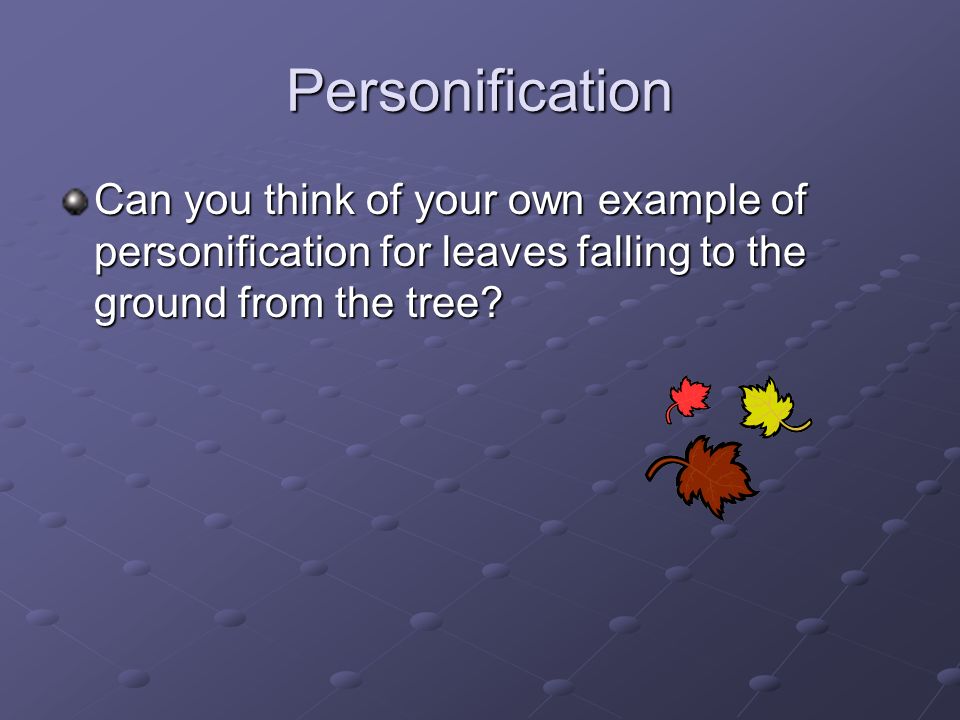 Personification

Can you think of your own example of personification for leaves falling to the ground from the tree?